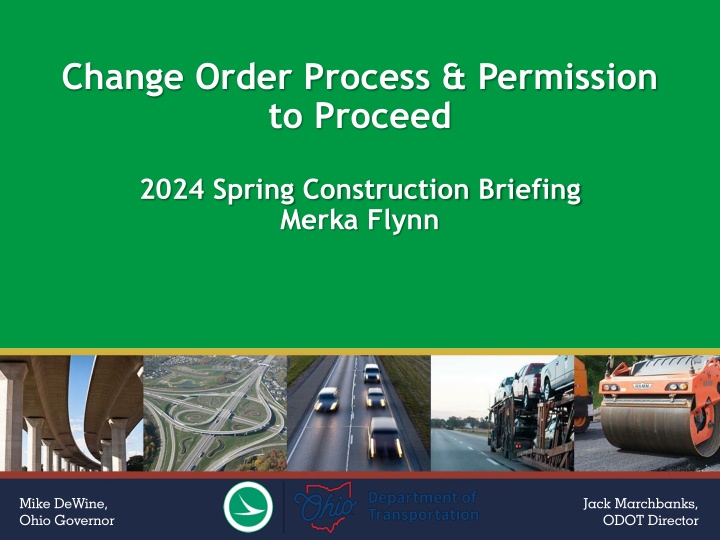 Change Order Process & Permission to Proceed

2024 Spring Construction Briefing
Merka Flynn

HAMM

Mike DeWine,
Ohio Governor

Ohio Department of Transportation

Jack Marchbanks,
ODOT Director